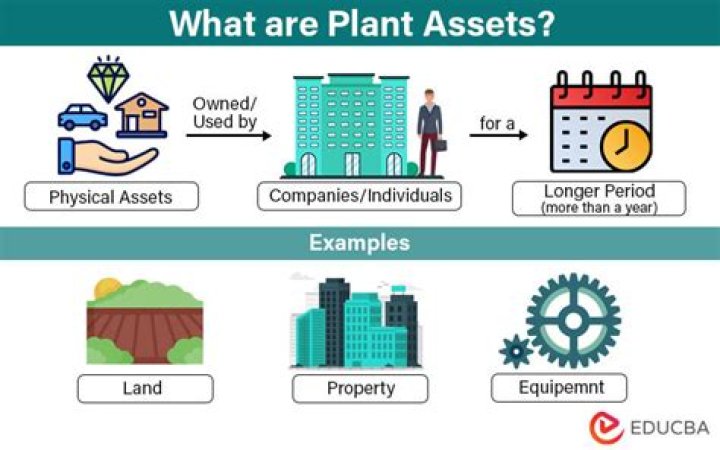 What are Plant Assets?

Physical Assets

Owned/ Used by

Companies/Individuals

for a

Longer Period (more than a year)

Examples

Land

Property

Equipemnt

EDUCBA